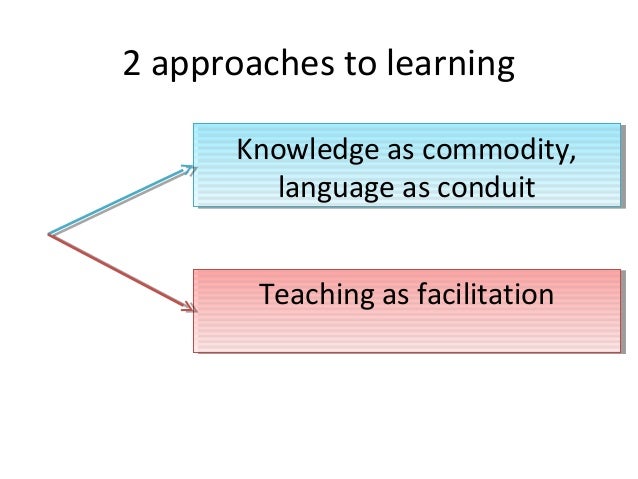 2 approaches to learning

Knowledge as commodity, language as conduit

Teaching as facilitation